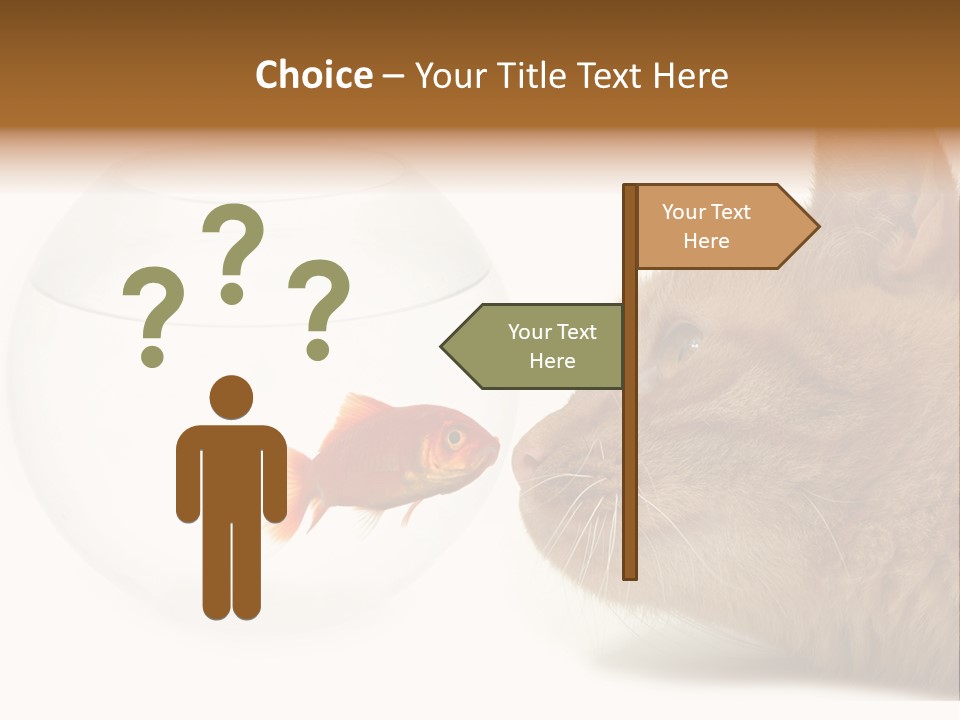 Choice – Your Title Text Here

? ? ?

Your Text Here

Your Text Here